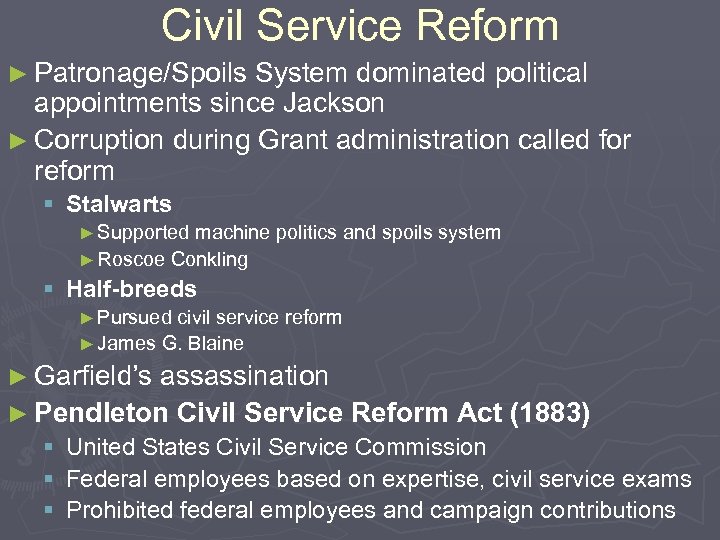 Civil Service Reform

► Patronage/Spoils System dominated political appointments since Jackson

► Corruption during Grant administration called for reform

▪ Stalwarts

► Supported machine politics and spoils system

► Roscoe Conkling

▪ Half-breeds

► Pursued civil service reform

► James G. Blaine

► Garfield's assassination

► Pendleton Civil Service Reform Act (1883)

▪ United States Civil Service Commission

▪ Federal employees based on expertise, civil service exams

▪ Prohibited federal employees and campaign contributions